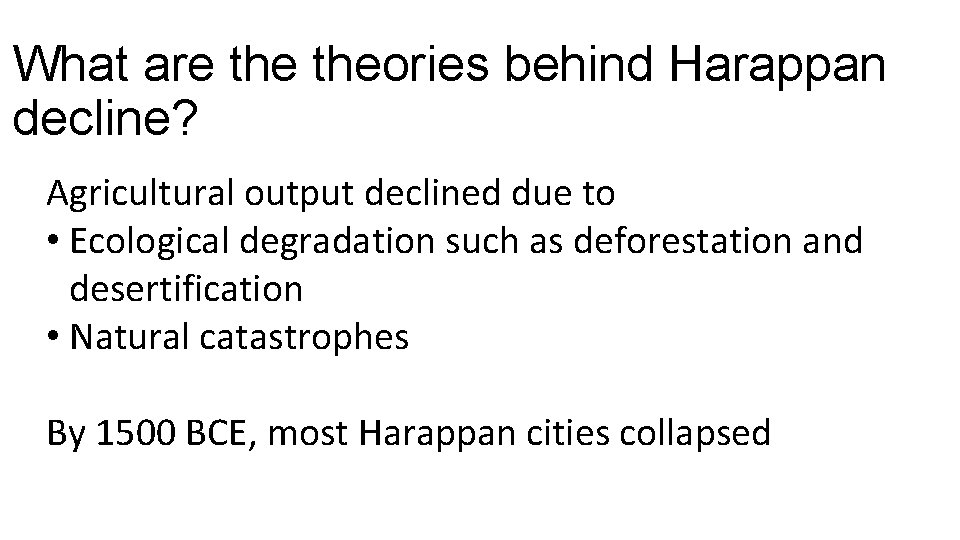 What are the theories behind Harappan decline?

Agricultural output declined due to
• Ecological degradation such as deforestation and desertification
• Natural catastrophes

By 1500 BCE, most Harappan cities collapsed